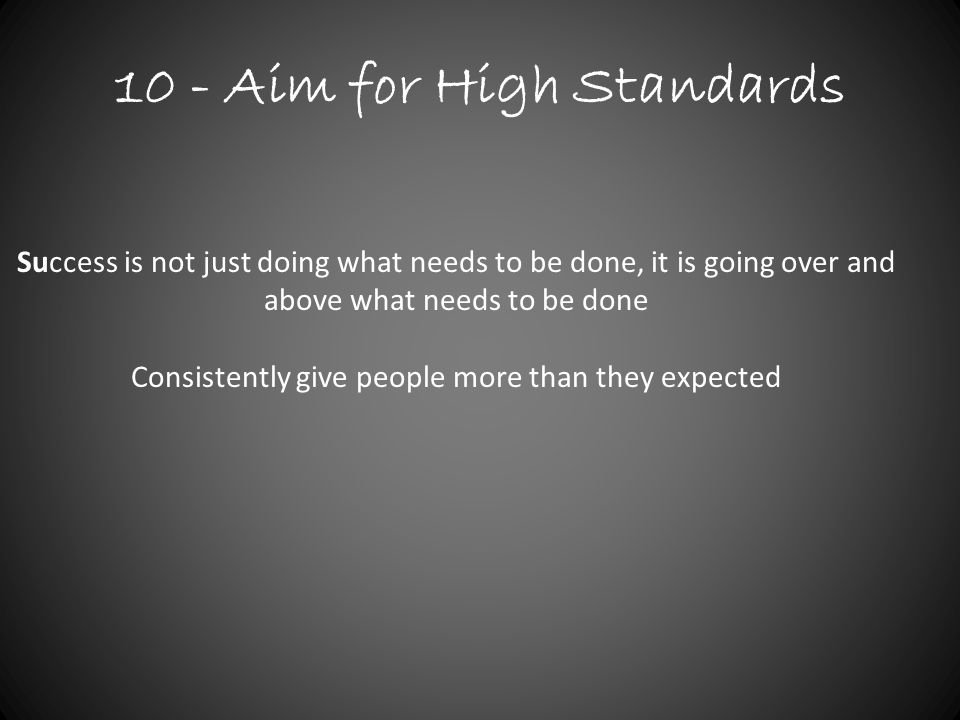 10 - Aim for High Standards

Success is not just doing what needs to be done, it is going over and above what needs to be done

Consistently give people more than they expected